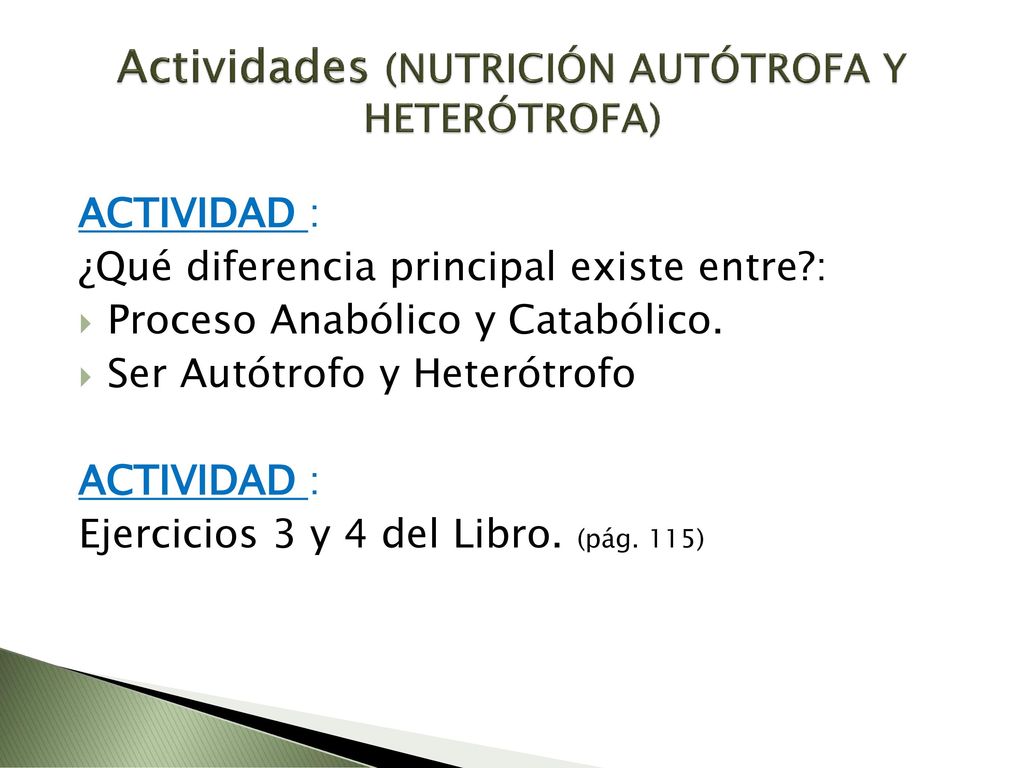 Actividades (NUTRICIÓN AUTÓTROFA Y HETERÓTROFA)

ACTIVIDAD :
¿Qué diferencia principal existe entre?:
Proceso Anabólico y Catabólico.
Ser Autótrofo y Heterótrofo

ACTIVIDAD :
Ejercicios 3 y 4 del Libro. (pág. 115)